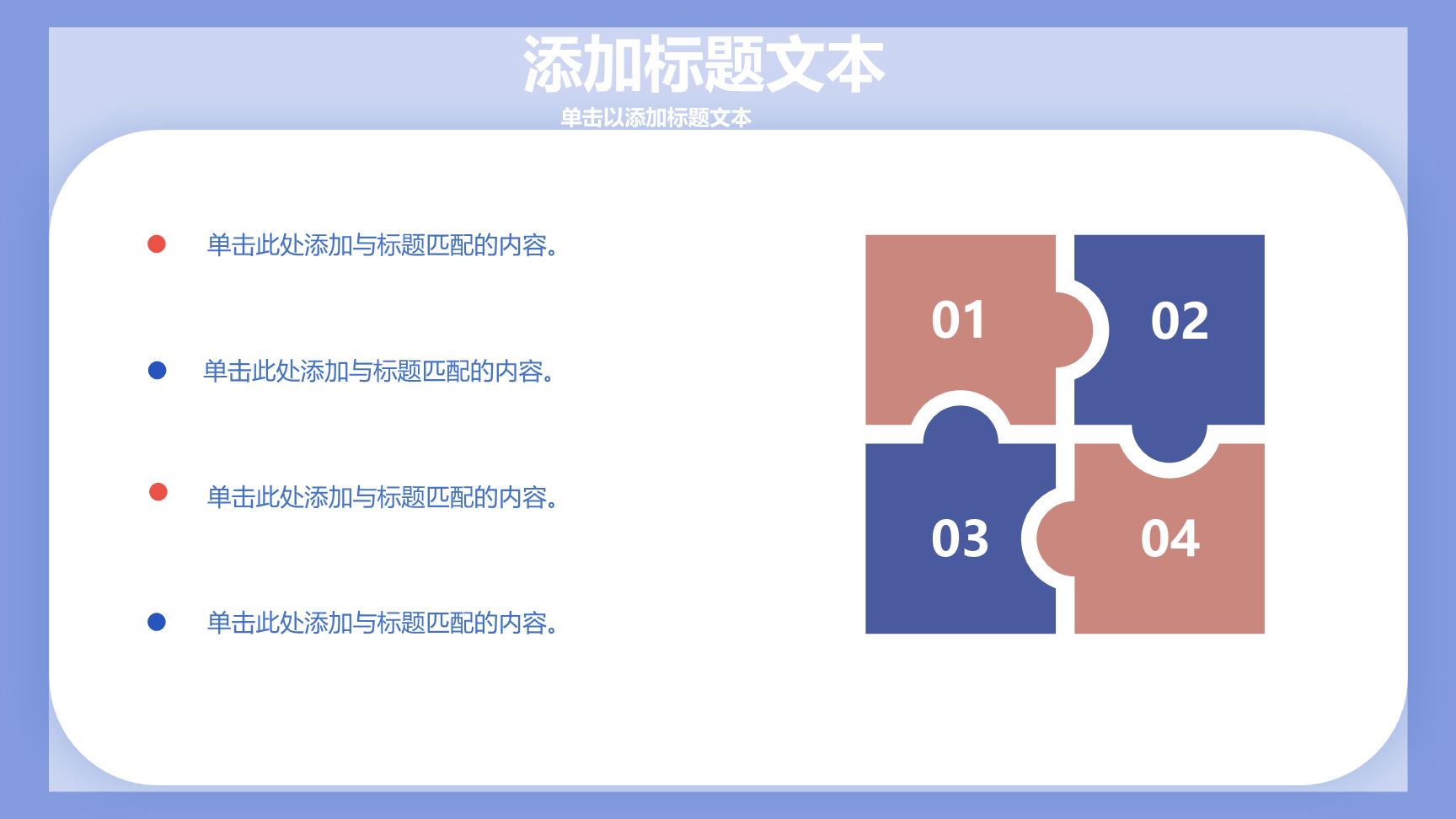 添加标题文本

单击以添加标题文本

单击此处添加与标题匹配的内容。

单击此处添加与标题匹配的内容。

单击此处添加与标题匹配的内容。

单击此处添加与标题匹配的内容。

01

02

03

04